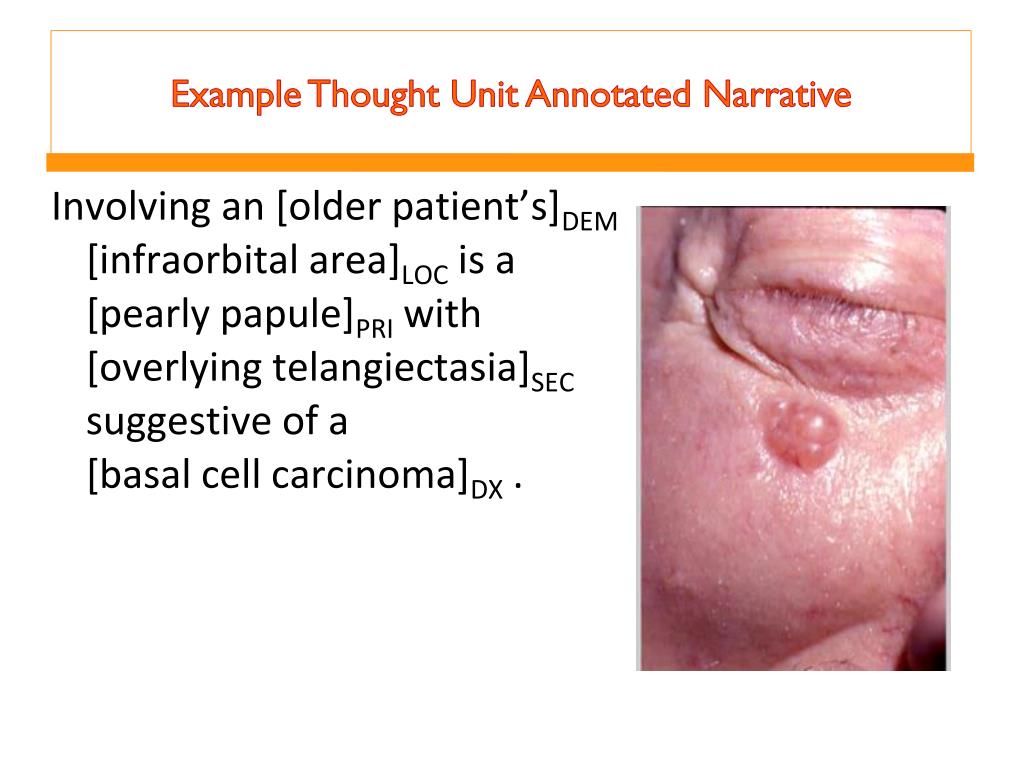 Example Thought Unit Annotated Narrative

Involving an [older patient's]$_{DEM}$ [infraorbital area]$_{LOC}$ is a [pearly papule]$_{PRI}$ with [overlying telangiectasia]$_{SEC}$ suggestive of a [basal cell carcinoma]$_{DX}$ .